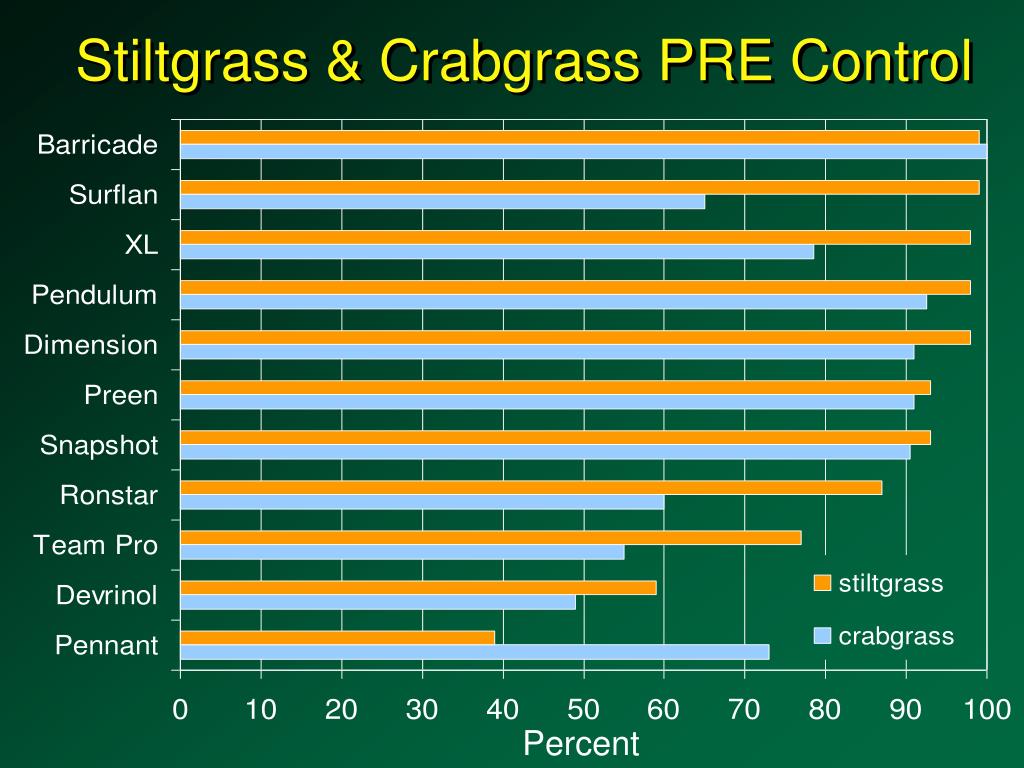 Stiltgrass & Crabgrass PRE Control

Barricade
Surflan
XL
Pendulum
Dimension
Preen
Snapshot
Ronstar
Team Pro
Devrinol
Pennant

stiltgrass
crabgrass

0 10 20 30 40 50 60 70 80 90 100
Percent